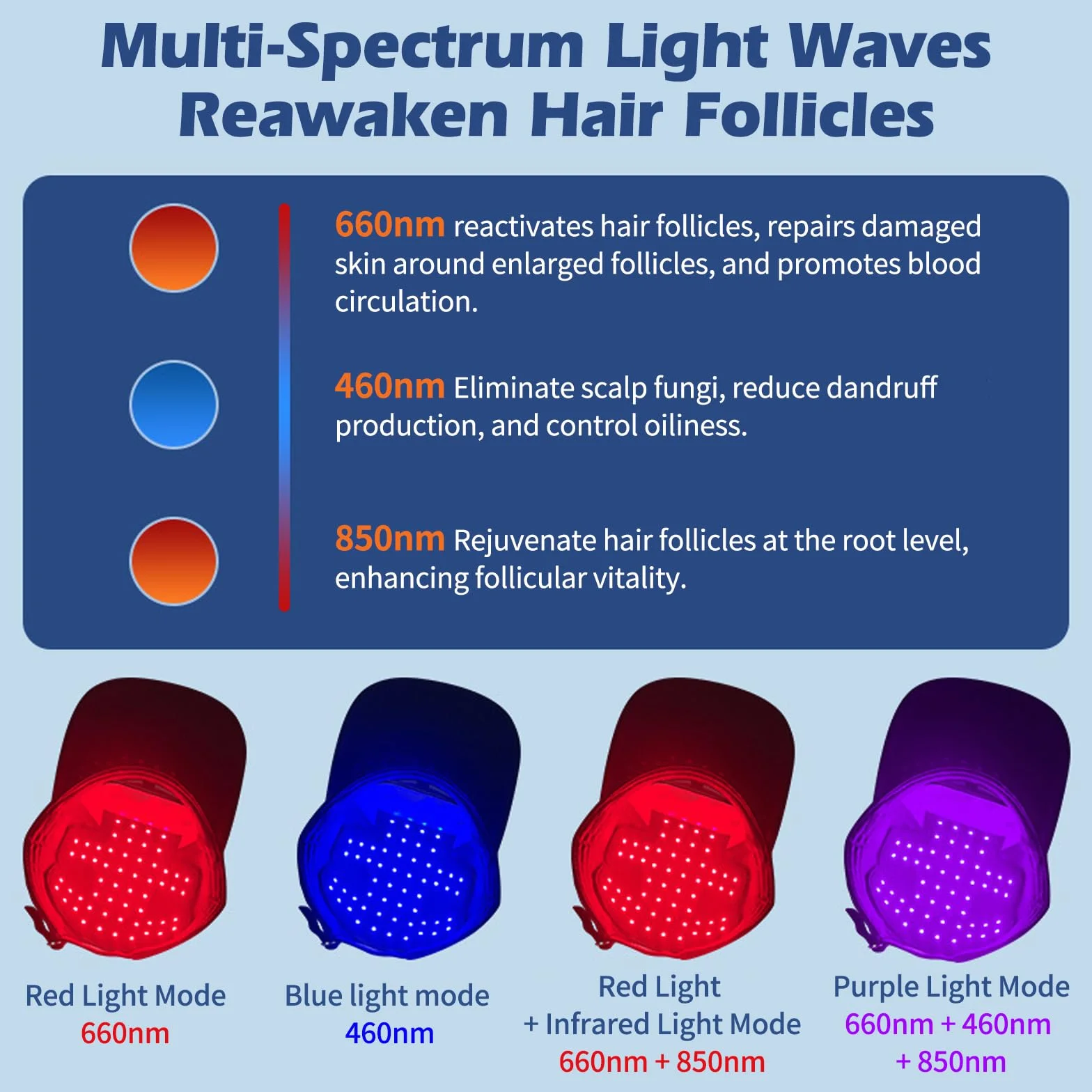 Multi-Spectrum Light Waves Reawaken Hair Follicles

660nm reactivates hair follicles, repairs damaged skin around enlarged follicles, and promotes blood circulation.

460nm Eliminate scalp fungi, reduce dandruff production, and control oiliness.

850nm Rejuvenate hair follicles at the root level, enhancing follicular vitality.

Red Light Mode
660nm

Blue light mode
460nm

Red Light
+ Infrared Light Mode
660nm + 850nm

Purple Light Mode
660nm + 460nm
+ 850nm